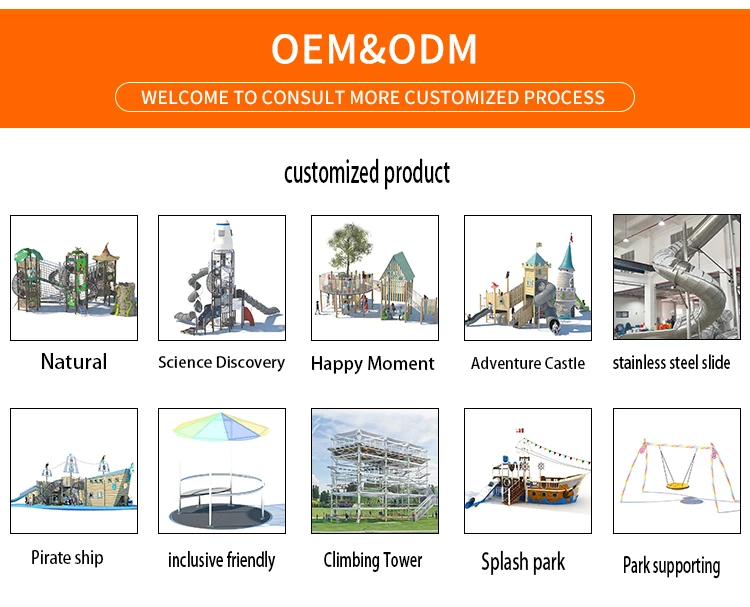 OEM&ODM

WELCOME TO CONSULT MORE CUSTOMIZED PROCESS

customized product

Natural

Science Discovery

Happy Moment

Adventure Castle

stainless steel slide

Pirate ship

inclusive friendly

Climbing Tower

Splash park

Park supporting